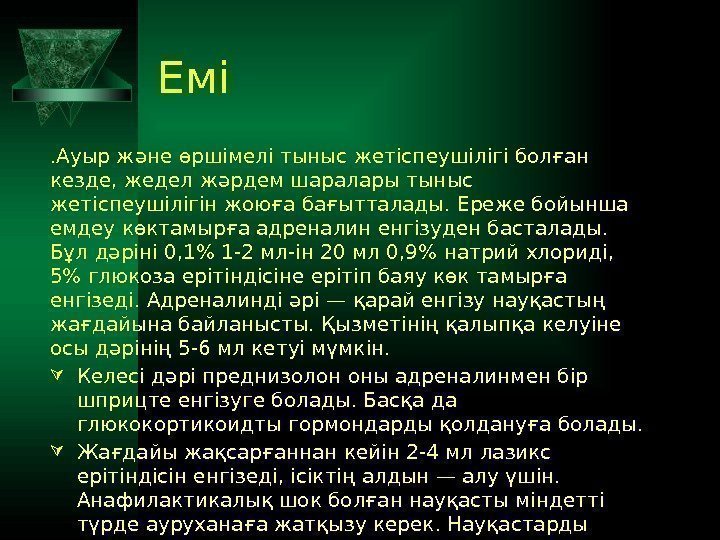 Емі

.Ауыр және өршімелі тыныс жетіспеушілігі болған кезде, жедел жәрдем шаралары тыныс жетіспеушілігін жоюға бағытталады. Ереже бойынша емдеу көктамырға адреналин енгізуден басталады. Бұл дәріні 0,1% 1-2 мл-ін 20 мл 0,9% натрий хлориді, 5% глюкоза ерітіндісіне ерітіп баяу көк тамырға енгізеді. Адреналинді әрі — қарай енгізу науқастың жағдайына байланысты. Қызметінің қалыпқа келуіне осы дәрінің 5-6 мл кетуі мүмкін.

Келесі дәрі преднизолон оны адреналинмен бір шприцте енгізуге болады. Басқа да глюкокортикоидты гормондарды қолдануға болады.

Жағдайы жақсарғаннан кейін 2-4 мл лазикс ерітіндісін енгізеді, ісіктің алдын — алу үшін. Анафилактикалық шок болған науқасты міндетті түрде ауруханаға жатқызу керек. Науқастарды